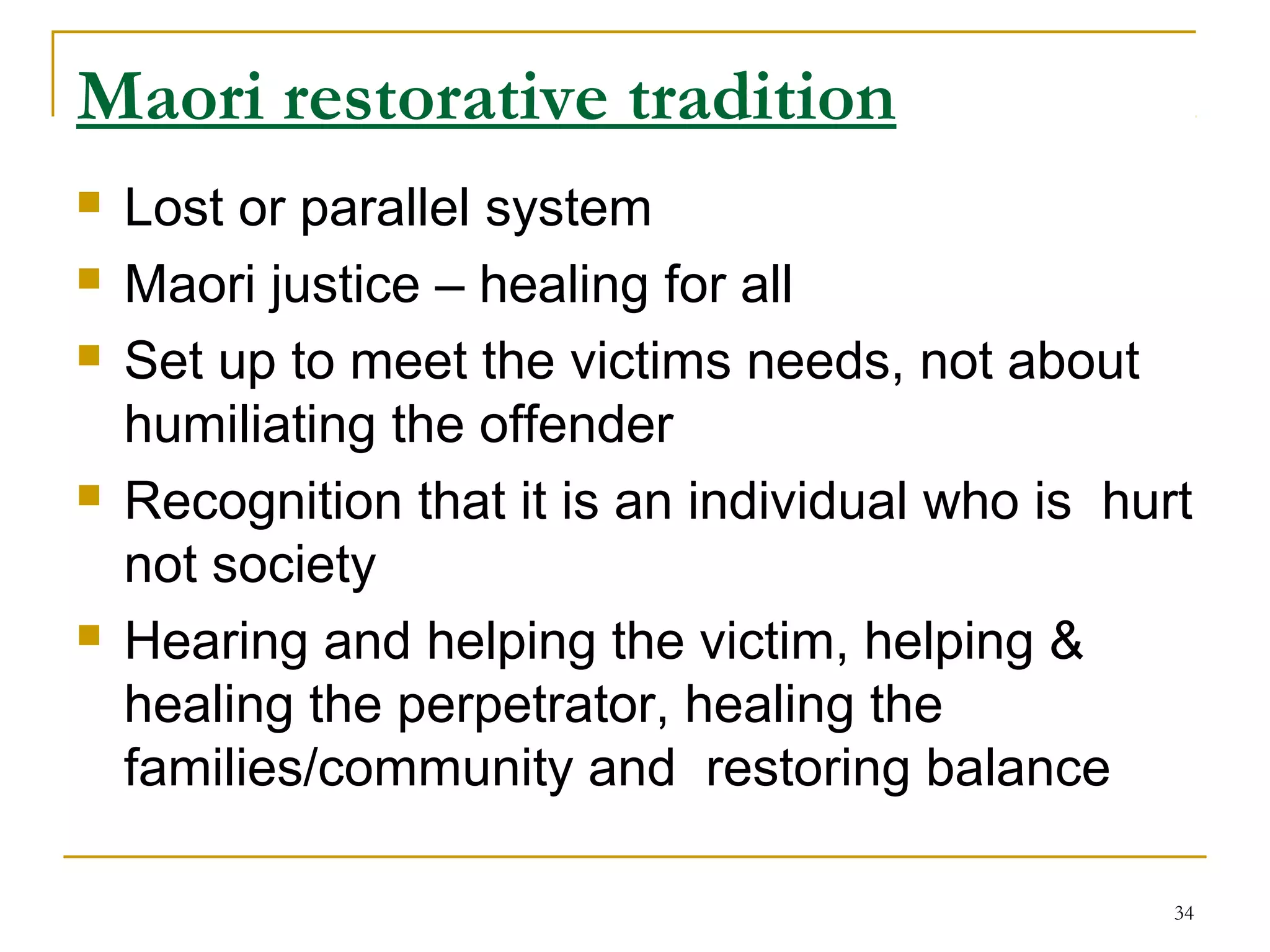 Maori restorative tradition

- Lost or parallel system
- Maori justice – healing for all
- Set up to meet the victims needs, not about humiliating the offender
- Recognition that it is an individual who is hurt not society
- Hearing and helping the victim, helping & healing the perpetrator, healing the families/community and restoring balance

34